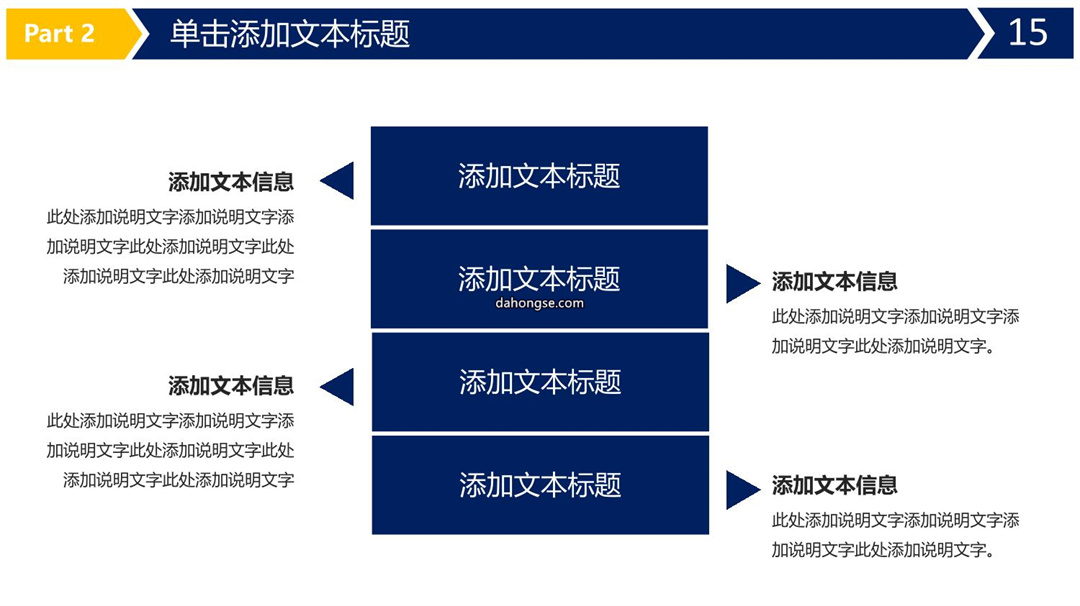 Part 2

单击添加文本标题

15

添加文本信息
此处添加说明文字添加说明文字添加说明文字此处添加说明文字此处添加说明文字此处添加说明文字

添加文本标题

添加文本标题
dahongse.com

添加文本信息
此处添加说明文字添加说明文字添加说明文字此处添加说明文字。

添加文本信息
此处添加说明文字添加说明文字添加说明文字此处添加说明文字此处添加说明文字此处添加说明文字

添加文本标题

添加文本标题

添加文本信息
此处添加说明文字添加说明文字添加说明文字此处添加说明文字。